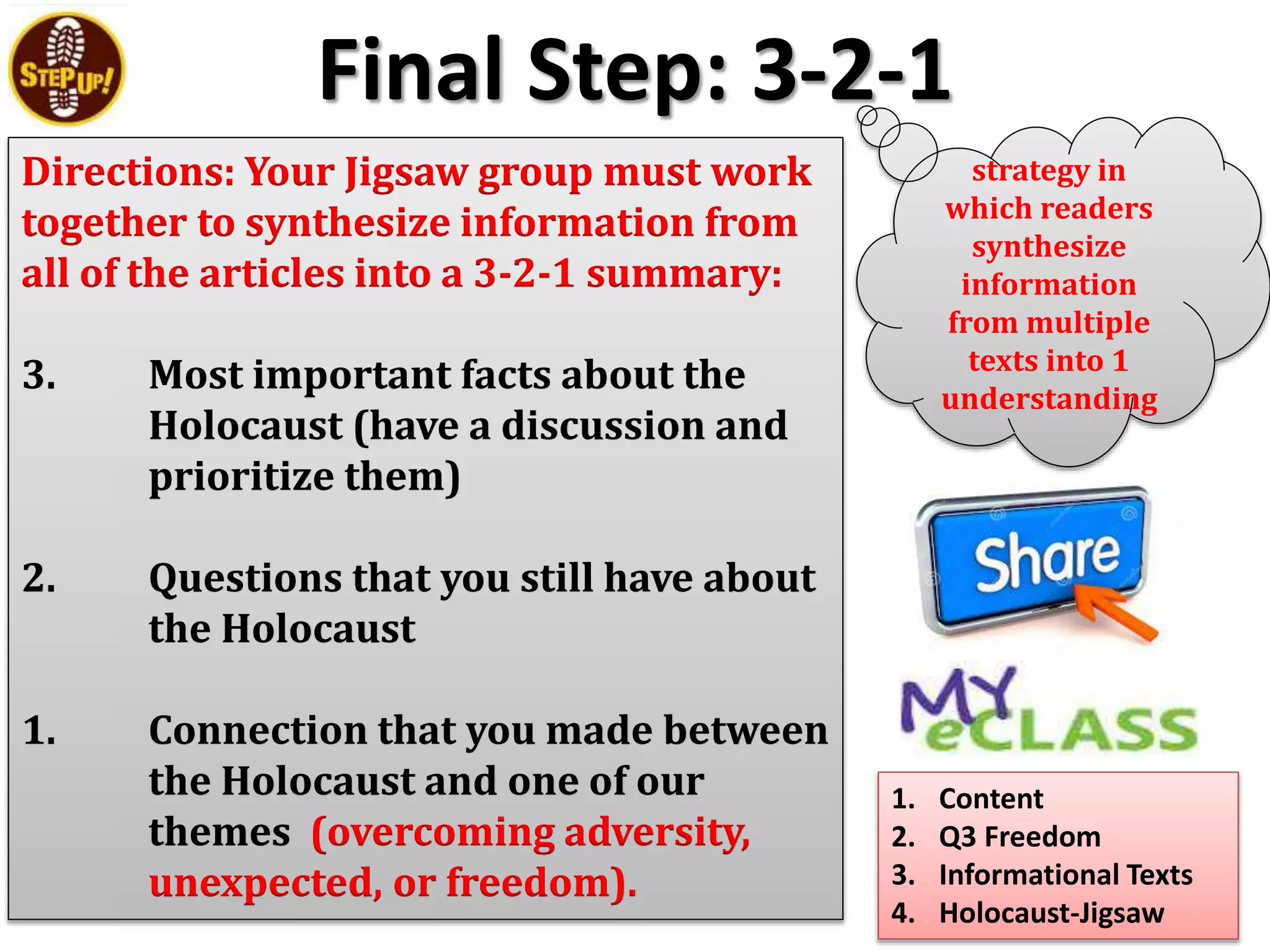 STEP UP!

Final Step: 3-2-1

Directions: Your Jigsaw group must work together to synthesize information from all of the articles into a 3-2-1 summary:

3. Most important facts about the Holocaust (have a discussion and prioritize them)

2. Questions that you still have about the Holocaust

1. Connection that you made between the Holocaust and one of our themes (overcoming adversity, unexpected, or freedom).

strategy in which readers synthesize information from multiple texts into 1 understanding

Share

MY eCLASS

1. Content
2. Q3 Freedom
3. Informational Texts
4. Holocaust-Jigsaw